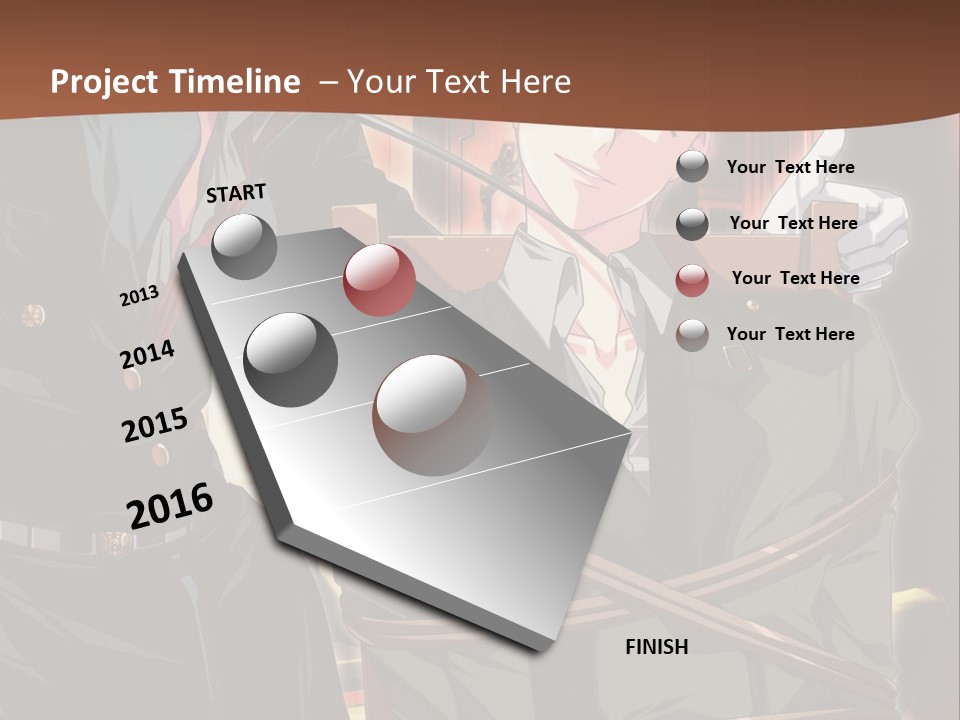 Project Timeline – Your Text Here

START

2013

2014

2015

2016

FINISH

Your Text Here

Your Text Here

Your Text Here

Your Text Here